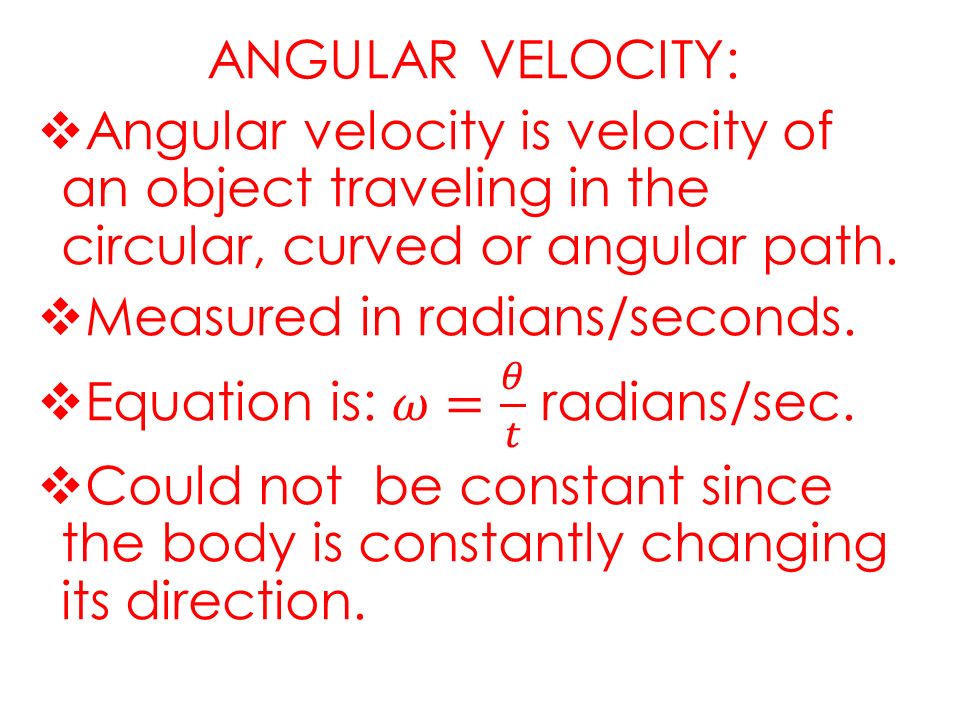 ANGULAR VELOCITY:

❖Angular velocity is velocity of an object traveling in the circular, curved or angular path.

❖Measured in radians/seconds.

❖Equation is: $\omega = \frac{\theta}{t}$ radians/sec.

❖Could not be constant since the body is constantly changing its direction.